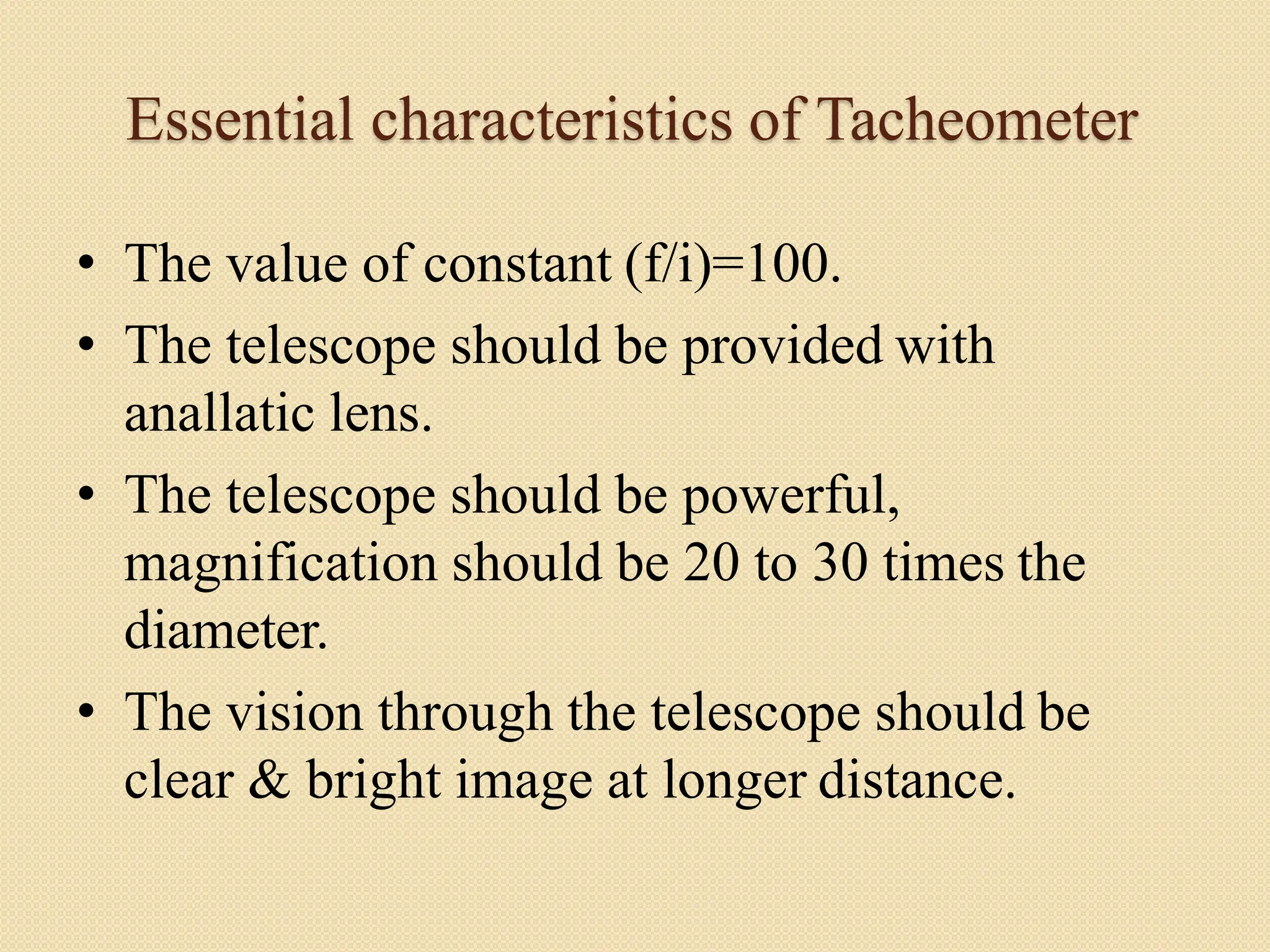 Essential characteristics of Tacheometer

• The value of constant (f/i)=100.
• The telescope should be provided with anallatic lens.
• The telescope should be powerful, magnification should be 20 to 30 times the diameter.
• The vision through the telescope should be clear & bright image at longer distance.